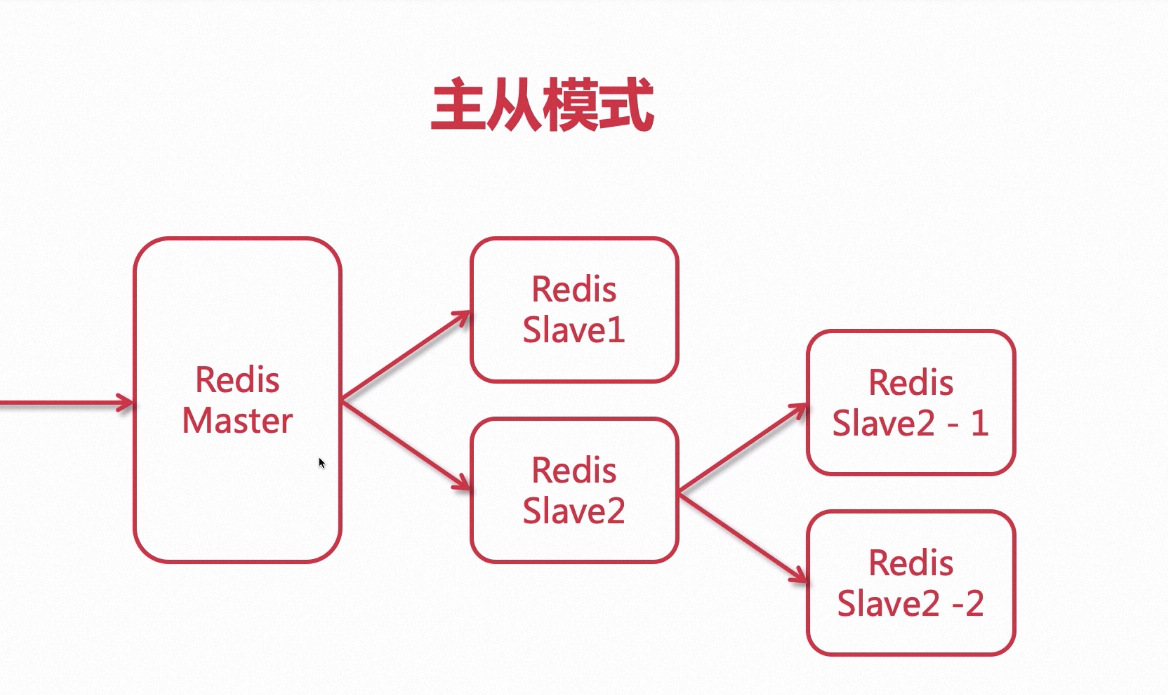 主从模式

Redis Master

Redis Slave1

Redis Slave2

Redis Slave2 - 1

Redis Slave2 -2